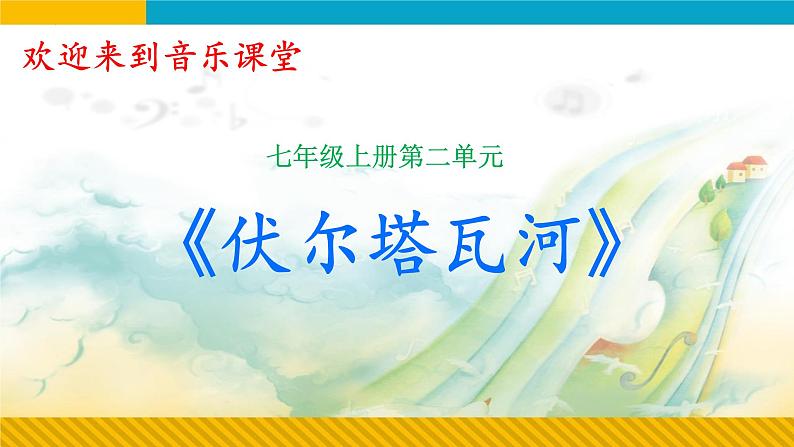 欢迎来到音乐课堂

七年级上册第二单元

《伏尔塔瓦河》